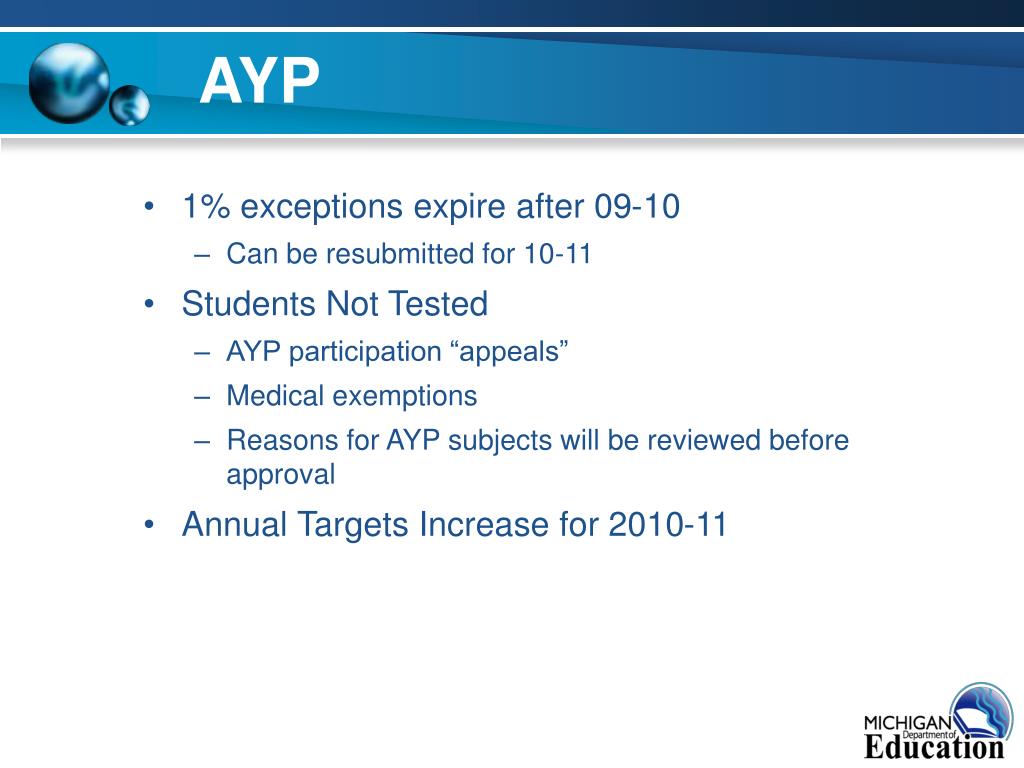 AYP

• 1% exceptions expire after 09-10
  – Can be resubmitted for 10-11
• Students Not Tested
  – AYP participation “appeals”
  – Medical exemptions
  – Reasons for AYP subjects will be reviewed before approval
• Annual Targets Increase for 2010-11

MICHIGAN
Department of
Education